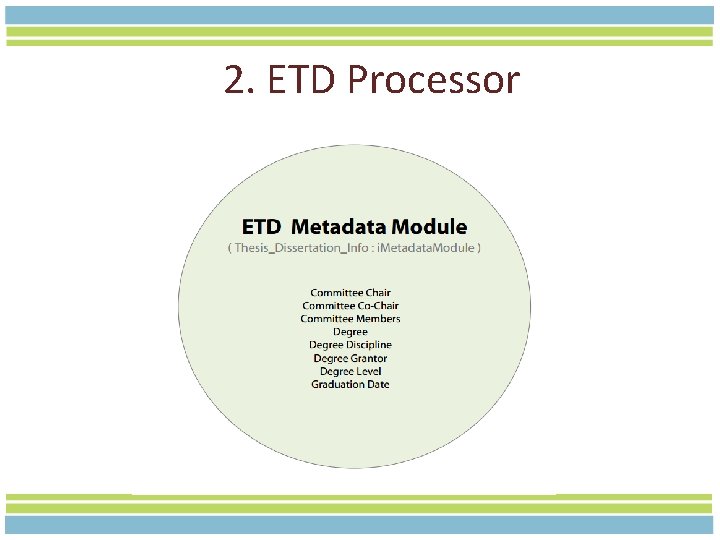 2. ETD Processor

ETD Metadata Module

( Thesis_Dissertation_Info : iMetadataModule )

Committee Chair
Committee Co-Chair
Committee Members
Degree
Degree Discipline
Degree Grantor
Degree Level
Graduation Date